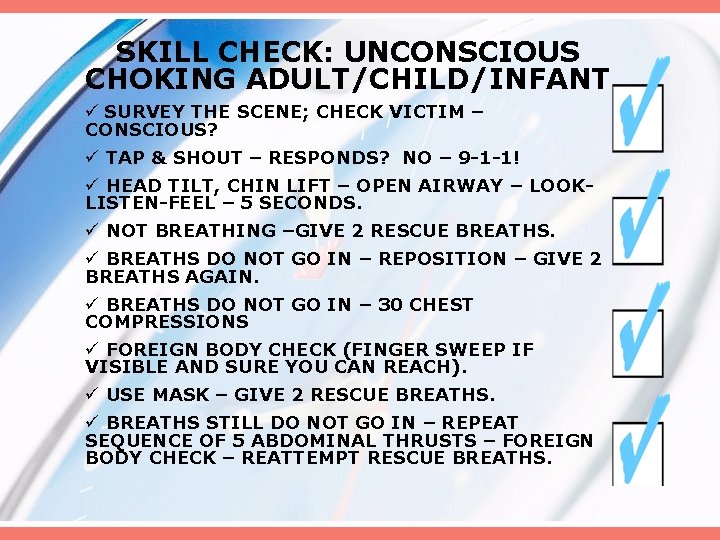 SKILL CHECK: UNCONSCIOUS CHOKING ADULT/CHILD/INFANT

✓ SURVEY THE SCENE; CHECK VICTIM – CONSCIOUS?

✓ TAP & SHOUT – RESPONDS? NO – 9-1-1!

✓ HEAD TILT, CHIN LIFT – OPEN AIRWAY – LOOK-LISTEN-FEEL – 5 SECONDS.

✓ NOT BREATHING –GIVE 2 RESCUE BREATHS.

✓ BREATHS DO NOT GO IN – REPOSITION – GIVE 2 BREATHS AGAIN.

✓ BREATHS DO NOT GO IN – 30 CHEST COMPRESSIONS

✓ FOREIGN BODY CHECK (FINGER SWEEP IF VISIBLE AND SURE YOU CAN REACH).

✓ USE MASK – GIVE 2 RESCUE BREATHS.

✓ BREATHS STILL DO NOT GO IN – REPEAT SEQUENCE OF 5 ABDOMINAL THRUSTS – FOREIGN BODY CHECK – REATTEMPT RESCUE BREATHS.